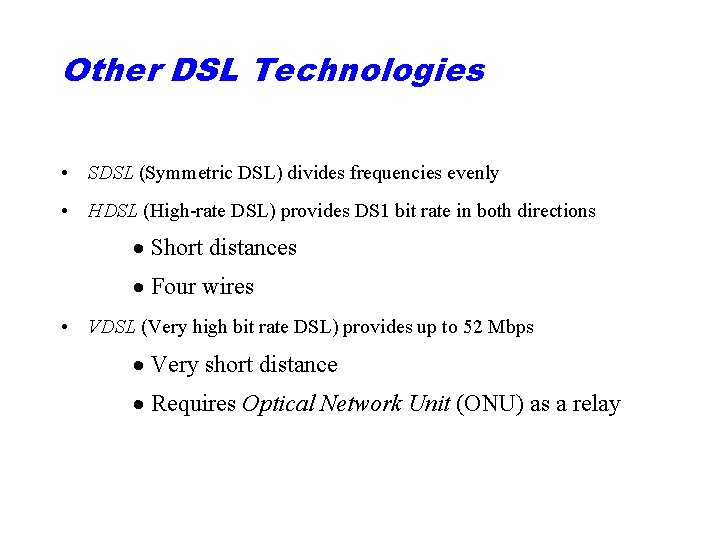 Other DSL Technologies

• SDSL (Symmetric DSL) divides frequencies evenly

• HDSL (High-rate DSL) provides DS1 bit rate in both directions

• Short distances

• Four wires

• VDSL (Very high bit rate DSL) provides up to 52 Mbps

• Very short distance

• Requires Optical Network Unit (ONU) as a relay